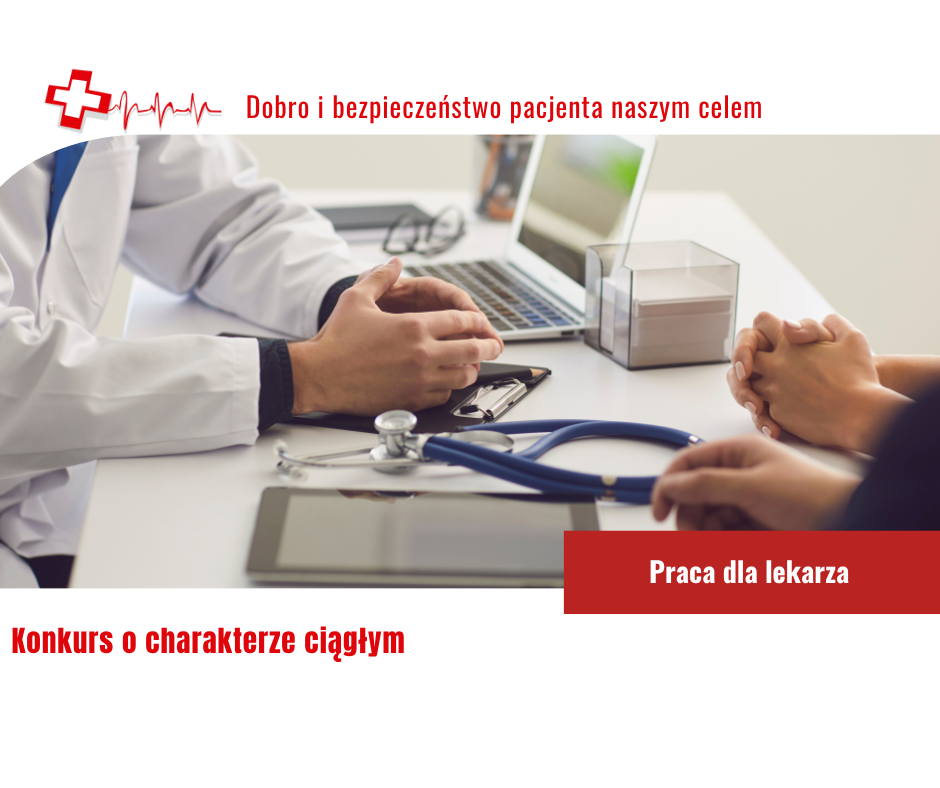 Dobro i bezpieczeństwo pacjenta naszym celem

Praca dla lekarza

Konkurs o charakterze ciągłym